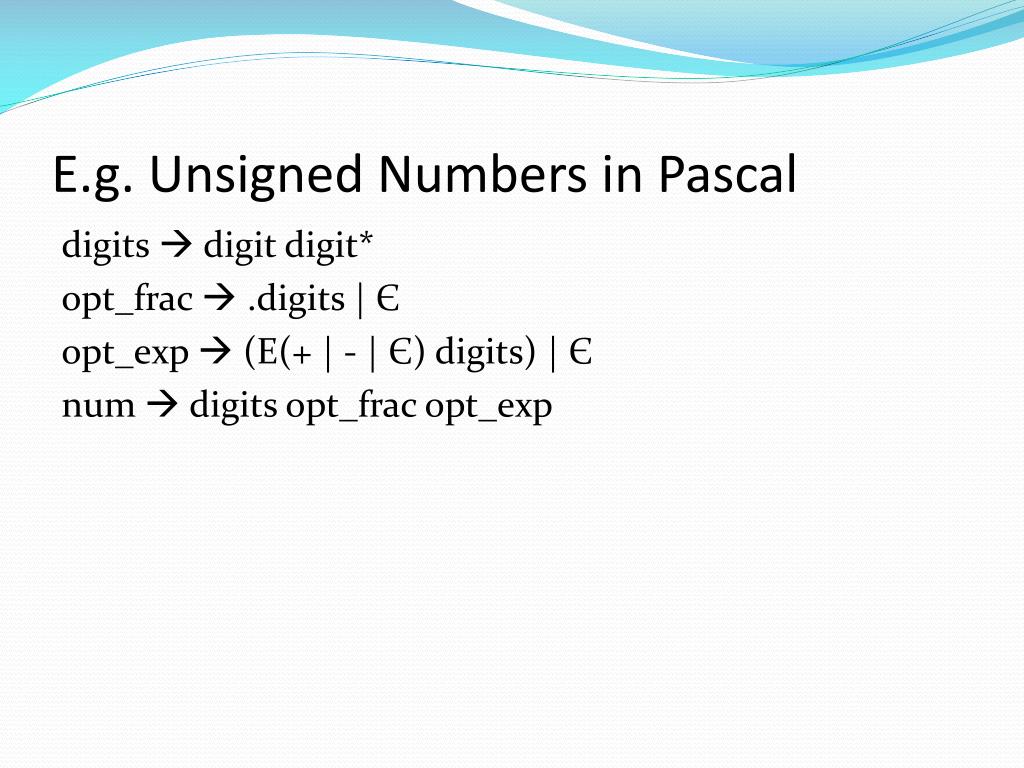 E.g. Unsigned Numbers in Pascal

digits → digit digit*
opt_frac → .digits | Є
opt_exp → (E(+ | - | Є) digits) | Є
num → digits opt_frac opt_exp